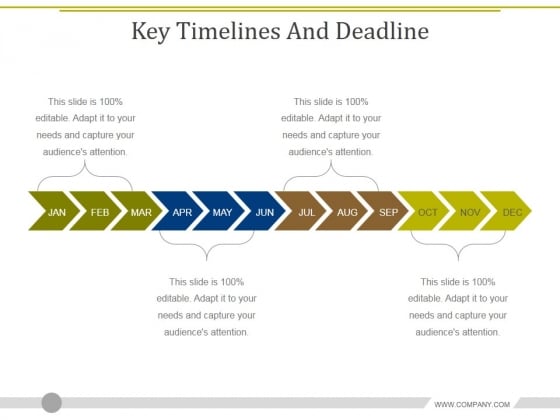 Key Timelines And Deadline

This slide is 100% editable. Adapt it to your needs and capture your audience's attention.

This slide is 100% editable. Adapt it to your needs and capture your audience's attention.

JAN FEB MAR APR MAY JUN JUL AUG SEP OCT NOV DEC

This slide is 100% editable. Adapt it to your needs and capture your audience's attention.

This slide is 100% editable. Adapt it to your needs and capture your audience's attention.

WWW.COMPANY.COM